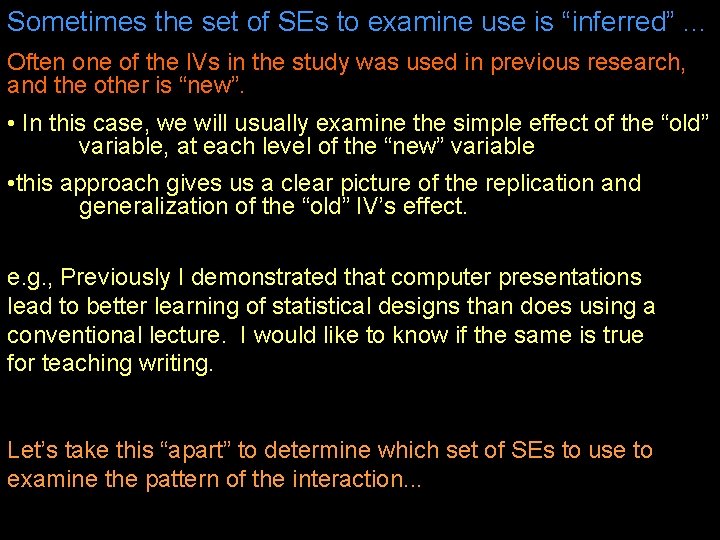 Sometimes the set of SEs to examine use is “inferred” ...

Often one of the IVs in the study was used in previous research, and the other is “new”.

• In this case, we will usually examine the simple effect of the “old” variable, at each level of the “new” variable

•this approach gives us a clear picture of the replication and generalization of the “old” IV’s effect.

e.g., Previously I demonstrated that computer presentations lead to better learning of statistical designs than does using a conventional lecture. I would like to know if the same is true for teaching writing.

Let’s take this “apart” to determine which set of SEs to use to examine the pattern of the interaction...